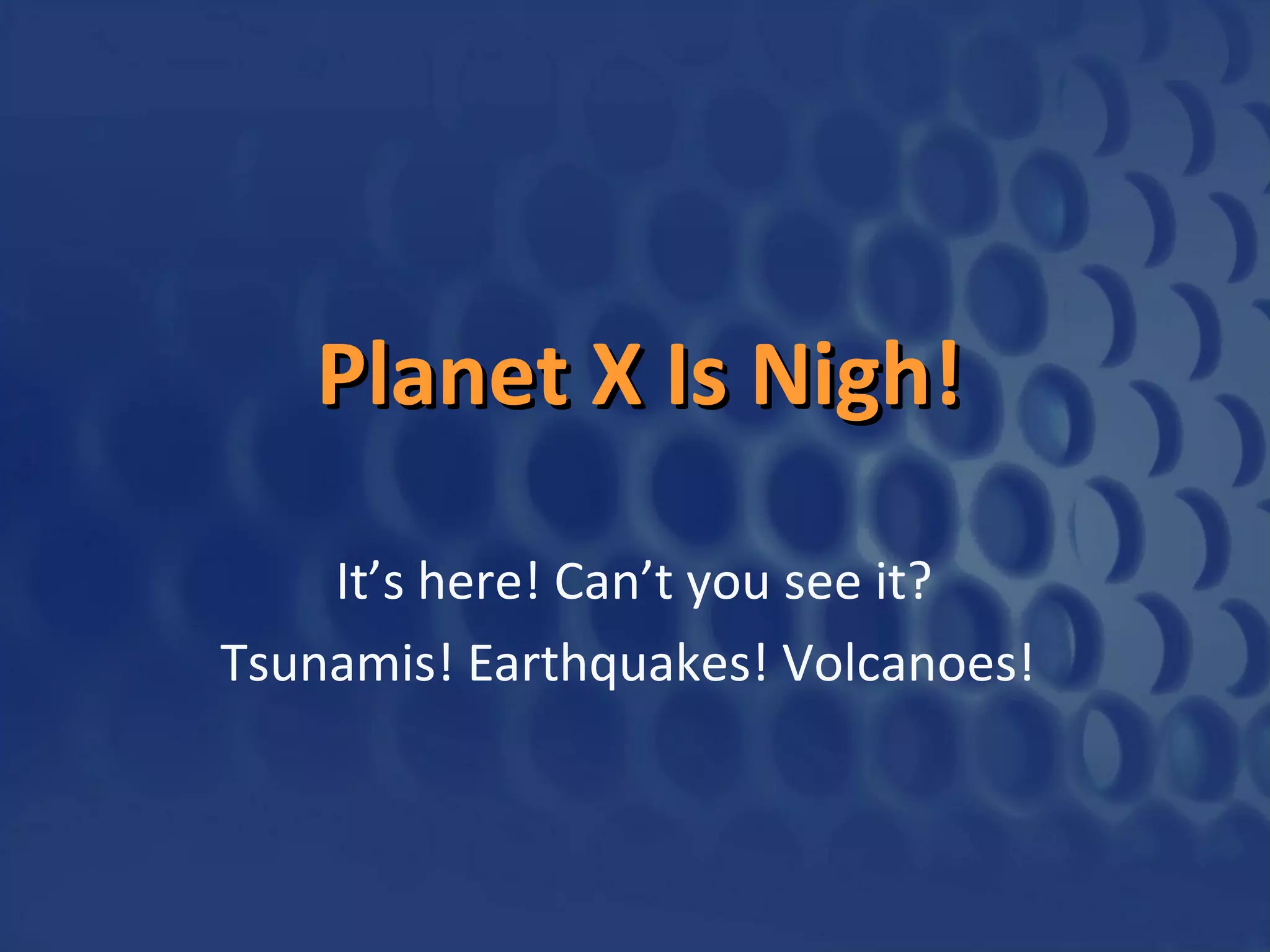 Planet X Is Nigh!

It’s here! Can’t you see it?

Tsunamis! Earthquakes! Volcanoes!